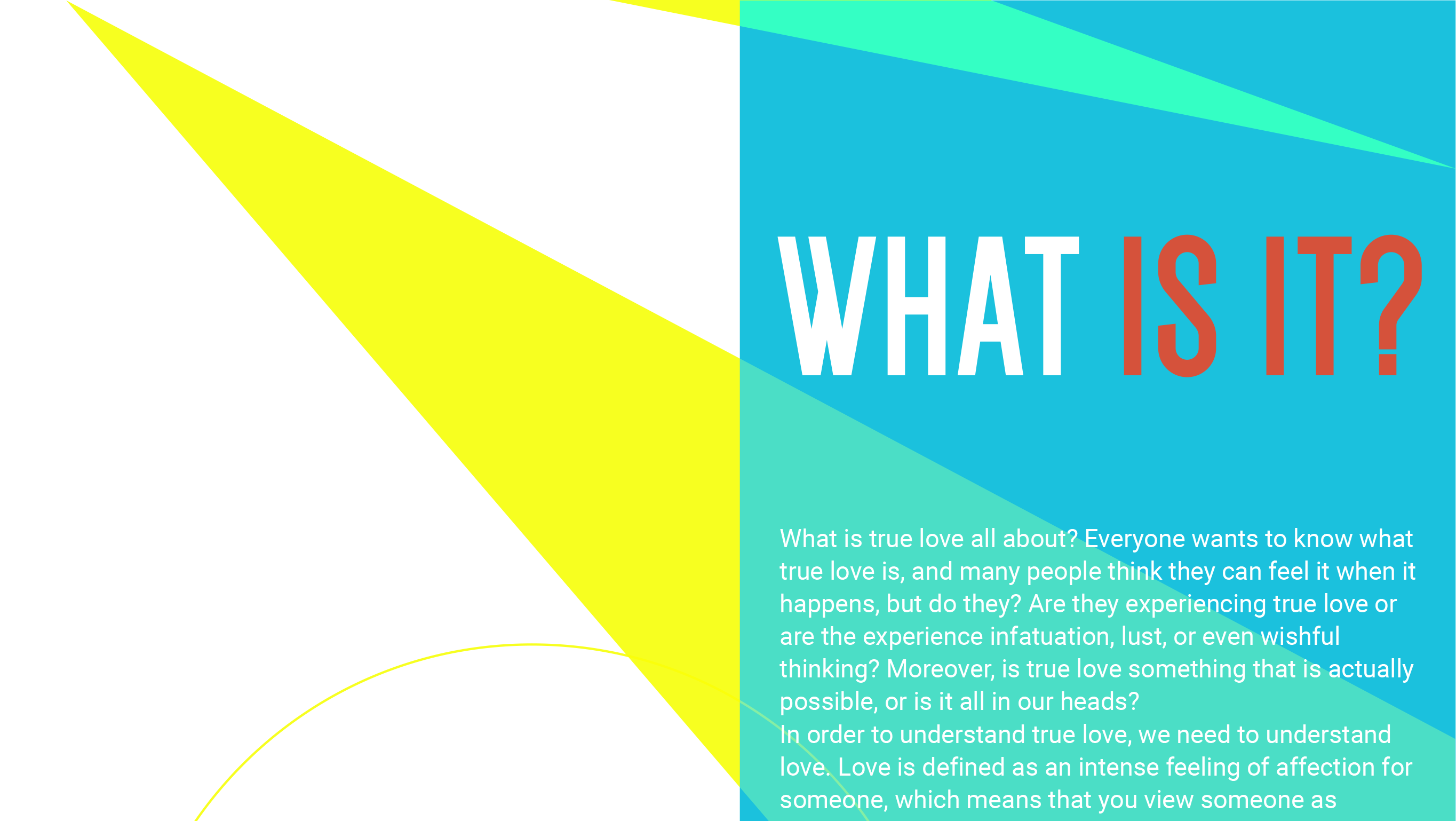 WHAT IS IT?

What is true love all about? Everyone wants to know what true love is, and many people think they can feel it when it happens, but do they? Are they experiencing true love or are the experience infatuation, lust, or even wishful thinking? Moreover, is true love something that is actually possible, or is it all in our heads?
In order to understand true love, we need to understand love. Love is defined as an intense feeling of affection for someone, which means that you view someone as